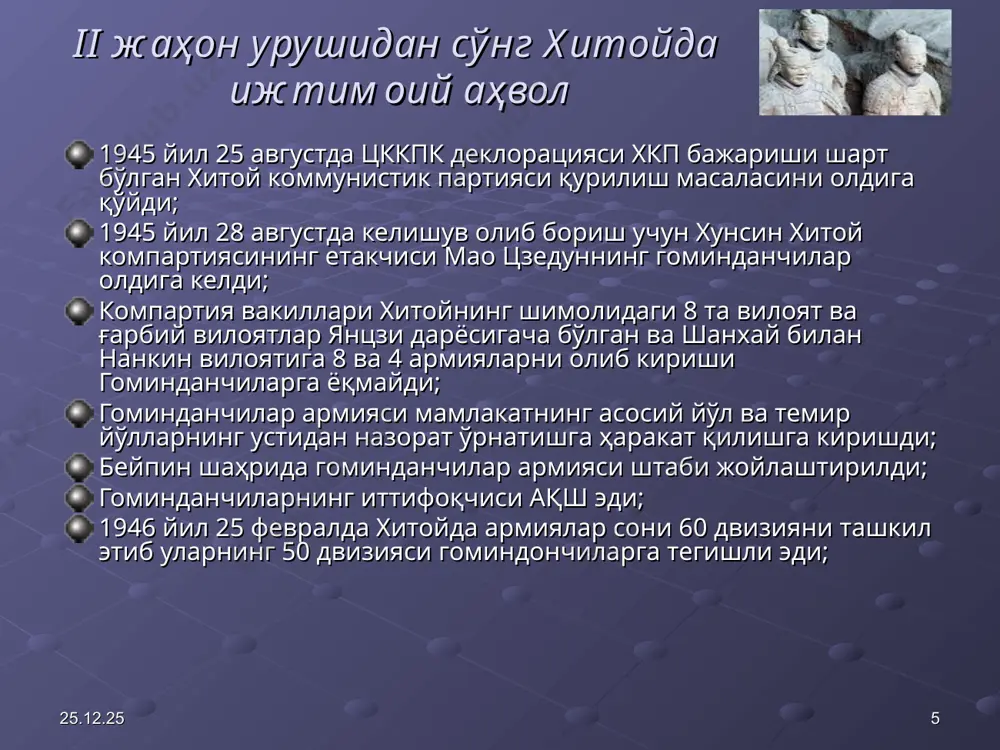 II жаҳон урушидан сўнг Хитойда ижтимоий аҳвол

1945 йил 25 августда ЦККПК деклорацияси ХКП бажариши шарт бўлган Хитой коммунистик партияси қурилиш масаласини олдига қўйди;

1945 йил 28 августда келишув олиб бориш учун Хунсин Хитой компартиясининг етакчиси Мао Цзедуннинг гоминданчилар олдига келди;

Компартия вакиллари Хитойнинг шимолидаги 8 та вилоят ва ғарбий вилоятлар Янцзи дарёсигача бўлган ва Шанхай билан Нанкин вилоятига 8 ва 4 армияларни олиб кириши Гоминданчиларга ёқмайди;

Гоминданчилар армияси мамлакатнинг асосий йўл ва темир йўлларнинг устидан назорат ўрнатишга ҳаракат қилишга киришди;

Бейпин шаҳрида гоминданчилар армияси штаби жойлаштирилди;

Гоминданчиларнинг иттифоқчиси АҚШ эди;

1946 йил 25 февралда Хитойда армиялар сони 60 двизияни ташкил этиб уларнинг 50 двизияси гоминдончиларга тегишли эди;

25.12.25

5